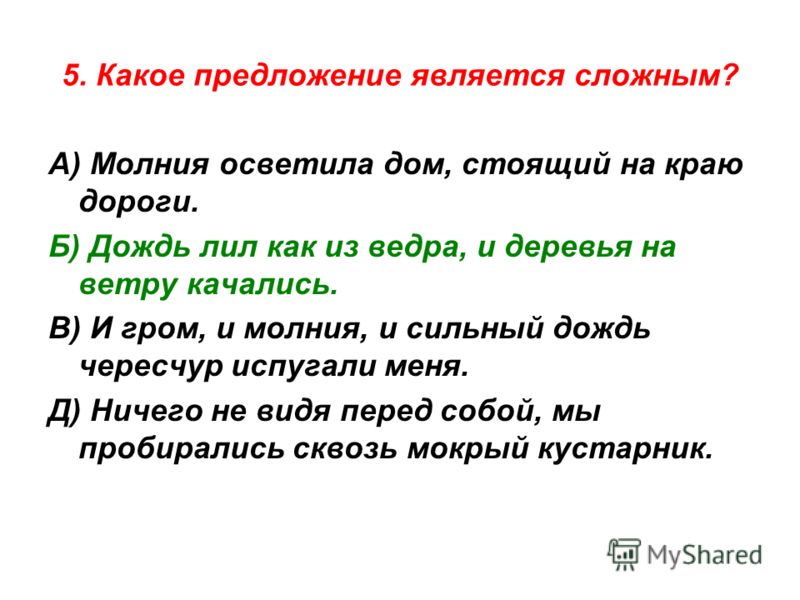 5. Какое предложение является сложным?

А) Молния осветила дом, стоящий на краю дороги.

Б) Дождь лил как из ведра, и деревья на ветру качались.

В) И гром, и молния, и сильный дождь чересчур испугали меня.

Д) Ничего не видя перед собой, мы пробирались сквозь мокрый кустарник.

MyShared